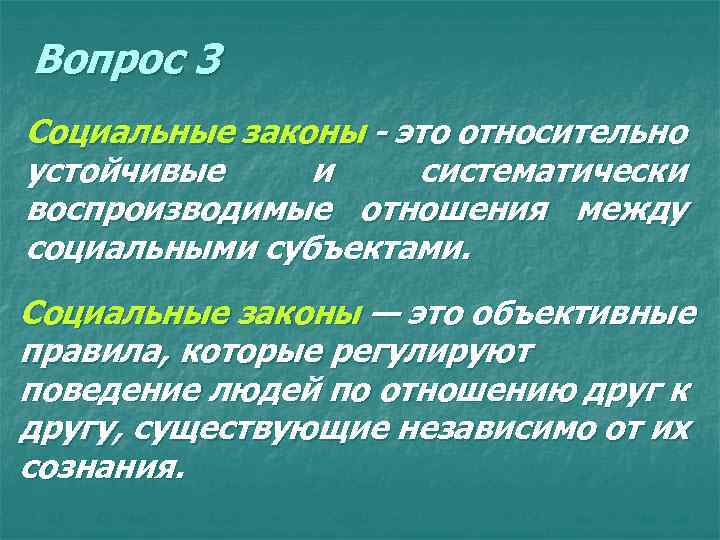 Вопрос 3

Социальные законы - это относительно устойчивые и систематически воспроизводимые отношения между социальными субъектами.

Социальные законы — это объективные правила, которые регулируют поведение людей по отношению друг к другу, существующие независимо от их сознания.